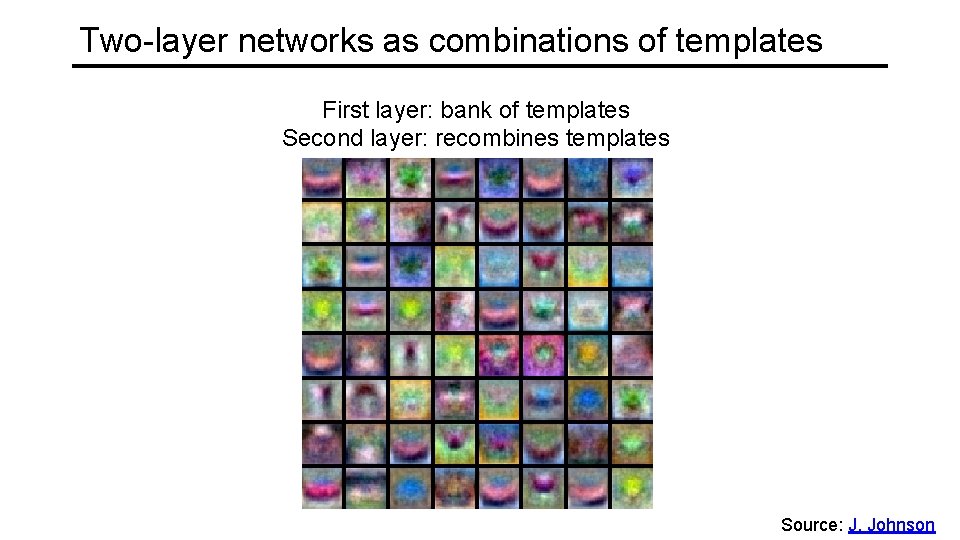 Two-layer networks as combinations of templates

First layer: bank of templates
Second layer: recombines templates

Source: J. Johnson